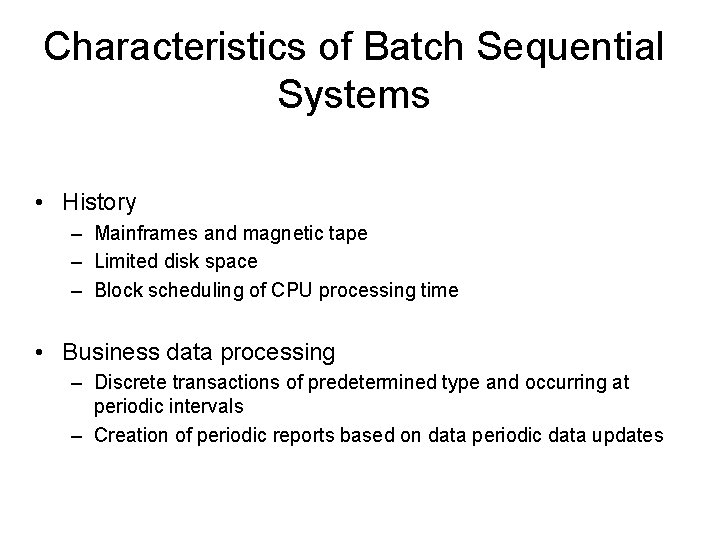 Characteristics of Batch Sequential Systems

• History
– Mainframes and magnetic tape
– Limited disk space
– Block scheduling of CPU processing time

• Business data processing
– Discrete transactions of predetermined type and occurring at periodic intervals
– Creation of periodic reports based on data periodic data updates